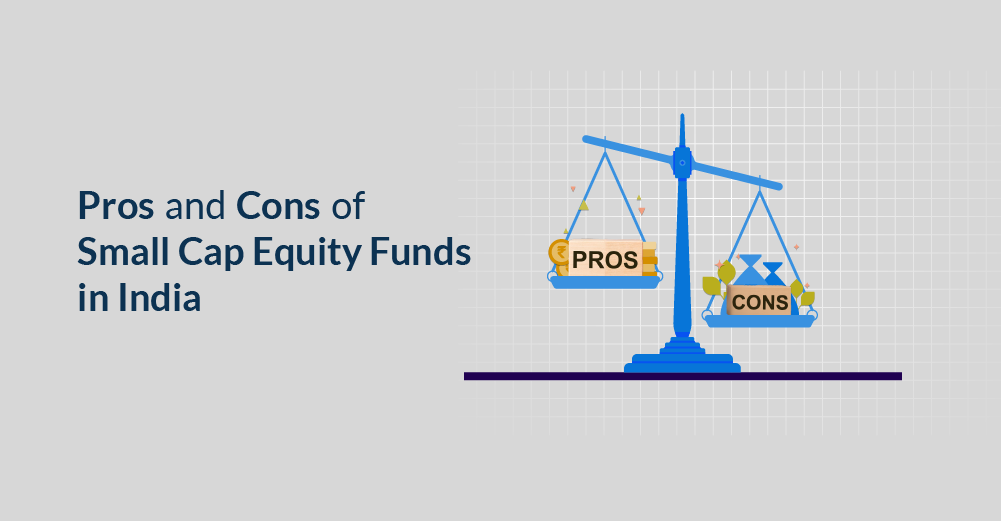 Pros and Cons of Small Cap Equity Funds in India

₹

PROS

CONS